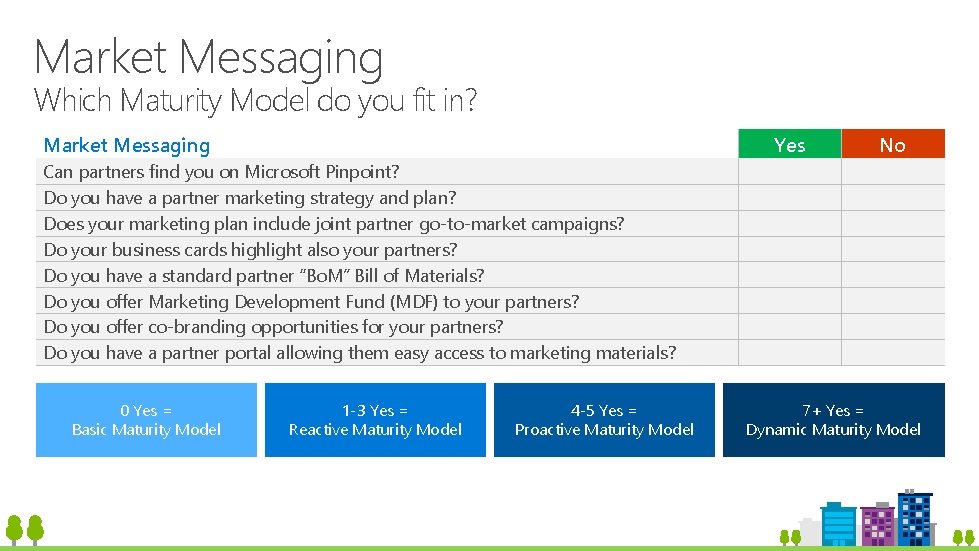 Market Messaging
Which Maturity Model do you fit in?

| Market Messaging | Yes | No |
|---|---|---|
| Can partners find you on Microsoft Pinpoint? | | |
| Do you have a partner marketing strategy and plan? | | |
| Does your marketing plan include joint partner go-to-market campaigns? | | |
| Do your business cards highlight also your partners? | | |
| Do you have a standard partner "BoM" Bill of Materials? | | |
| Do you offer Marketing Development Fund (MDF) to your partners? | | |
| Do you offer co-branding opportunities for your partners? | | |
| Do you have a partner portal allowing them easy access to marketing materials? | | |

0 Yes =
Basic Maturity Model

1-3 Yes =
Reactive Maturity Model

4-5 Yes =
Proactive Maturity Model

7+ Yes =
Dynamic Maturity Model